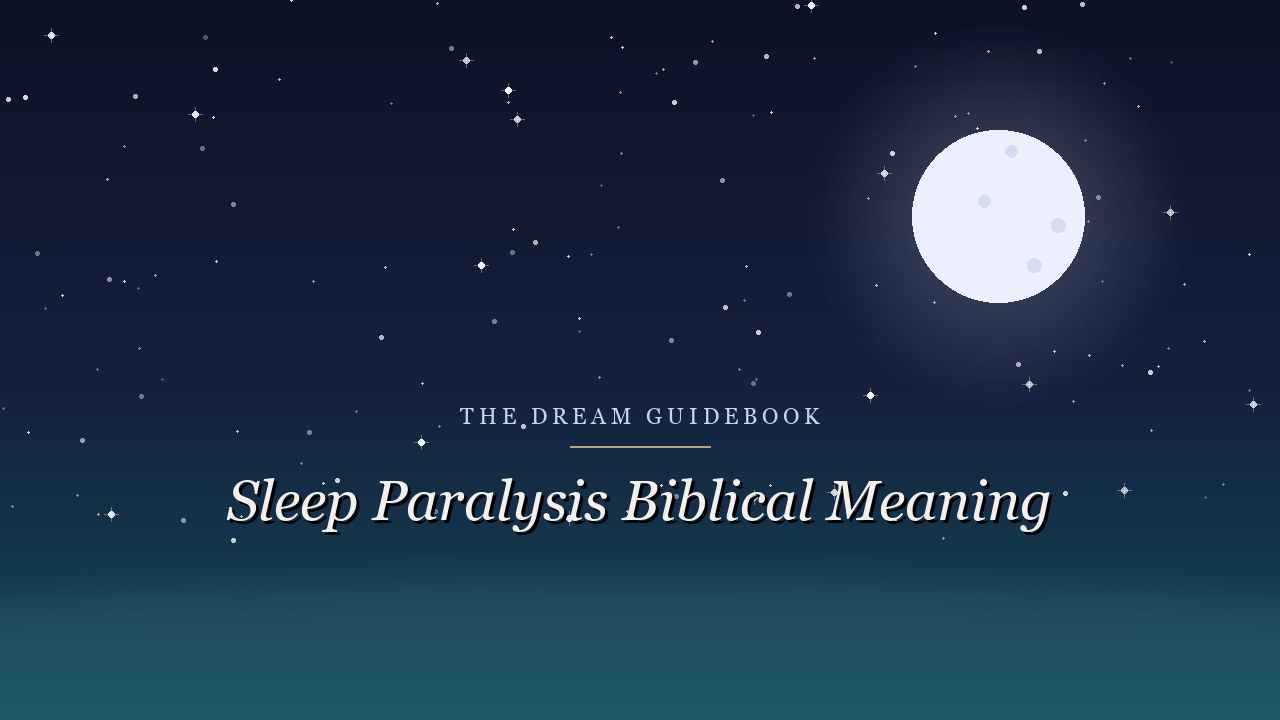 THE DREAM GUIDEBOOK

Sleep Paralysis Biblical Meaning